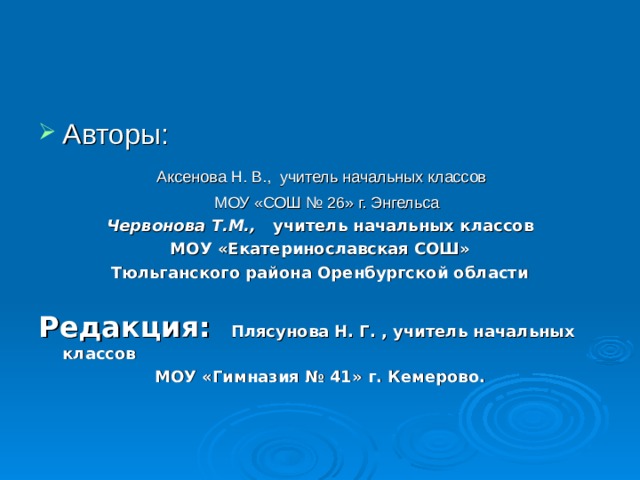 Авторы:

Аксенова Н. В., учитель начальных классов

МОУ «СОШ № 26» г. Энгельса

Червонова Т.М., учитель начальных классов

МОУ «Екатеринославская СОШ»

Тюльганского района Оренбургской области

Редакция: Плясунова Н. Г. , учитель начальных классов

МОУ «Гимназия № 41» г. Кемерово.